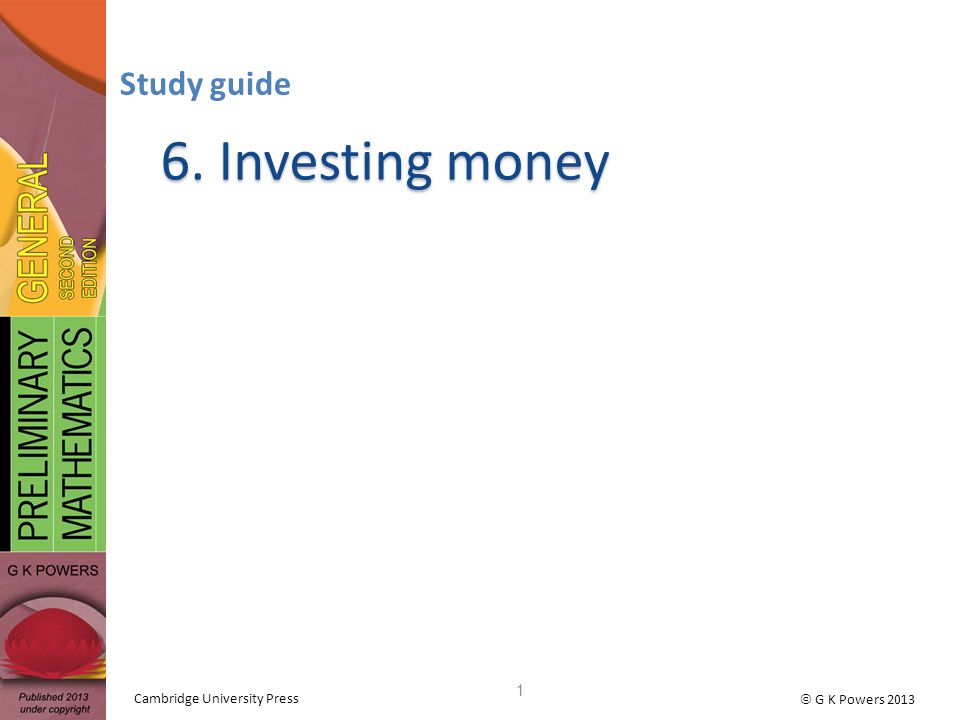 GENERAL
SECOND EDITION
PRELIMINARY MATHEMATICS
G K POWERS
Published 2013 under copyright

Study guide

6. Investing money

Cambridge University Press
1
© G K Powers 2013